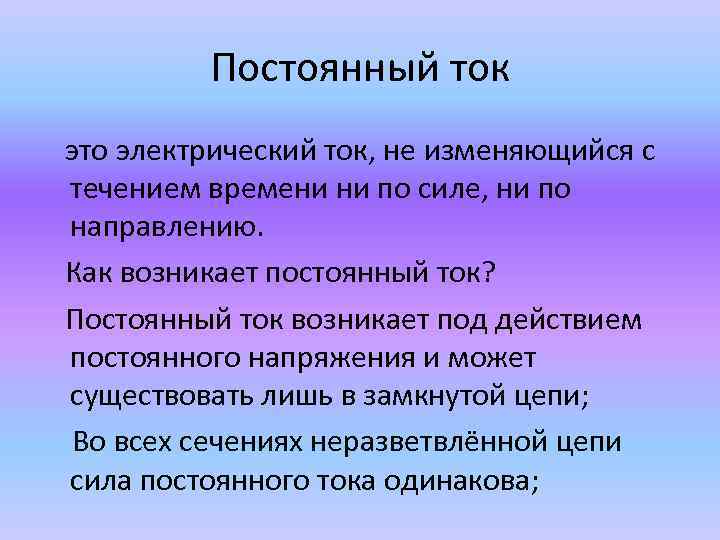 Постоянный ток

это электрический ток, не изменяющийся с течением времени ни по силе, ни по направлению.

Как возникает постоянный ток?

Постоянный ток возникает под действием постоянного напряжения и может существовать лишь в замкнутой цепи;

Во всех сечениях неразветвлённой цепи сила постоянного тока одинакова;